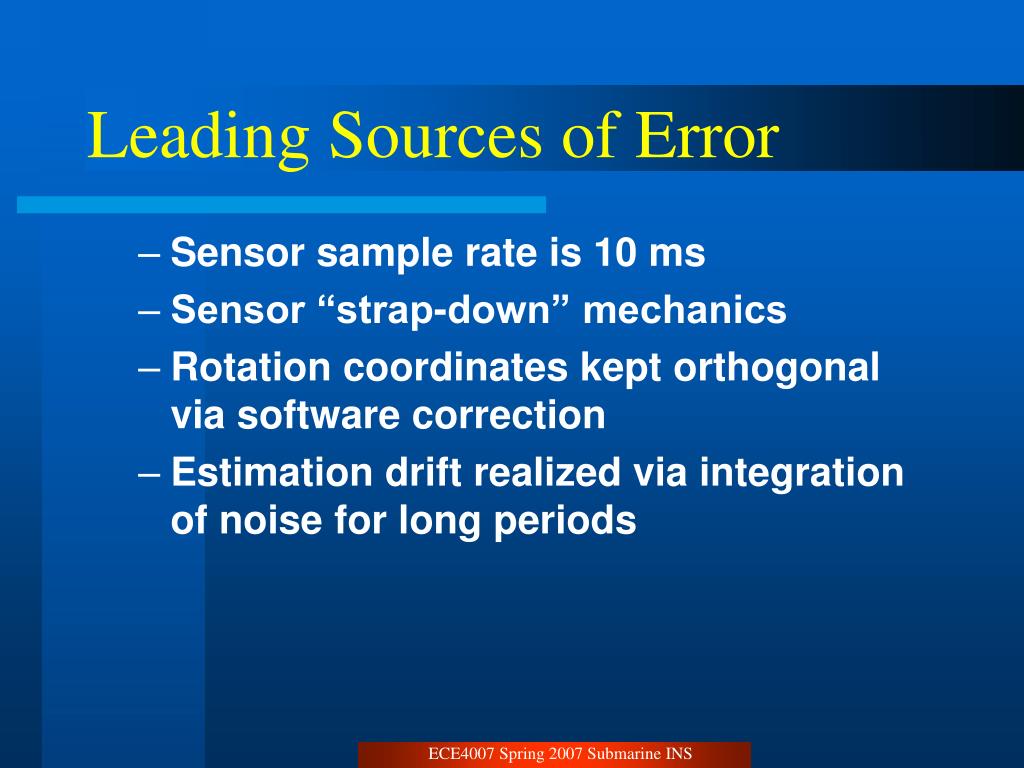 Leading Sources of Error

– Sensor sample rate is 10 ms
– Sensor “strap-down” mechanics
– Rotation coordinates kept orthogonal via software correction
– Estimation drift realized via integration of noise for long periods

ECE4007 Spring 2007 Submarine INS